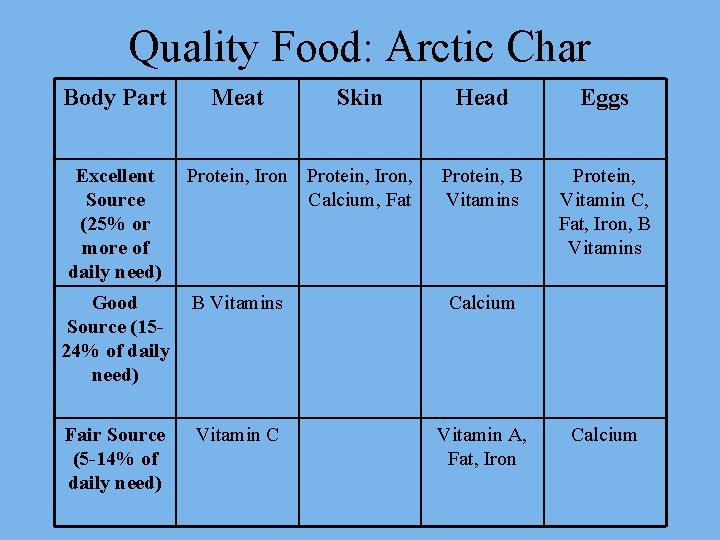 Quality Food: Arctic Char

| Body Part | Meat | Skin | Head | Eggs |
|---|---|---|---|---|
| Excellent Source (25% or more of daily need) | Protein, Iron | Protein, Iron, Calcium, Fat | Protein, B Vitamins | Protein, Vitamin C, Fat, Iron, B Vitamins |
| Good Source (15-24% of daily need) | B Vitamins | | Calcium | |
| Fair Source (5-14% of daily need) | Vitamin C | | Vitamin A, Fat, Iron | Calcium |